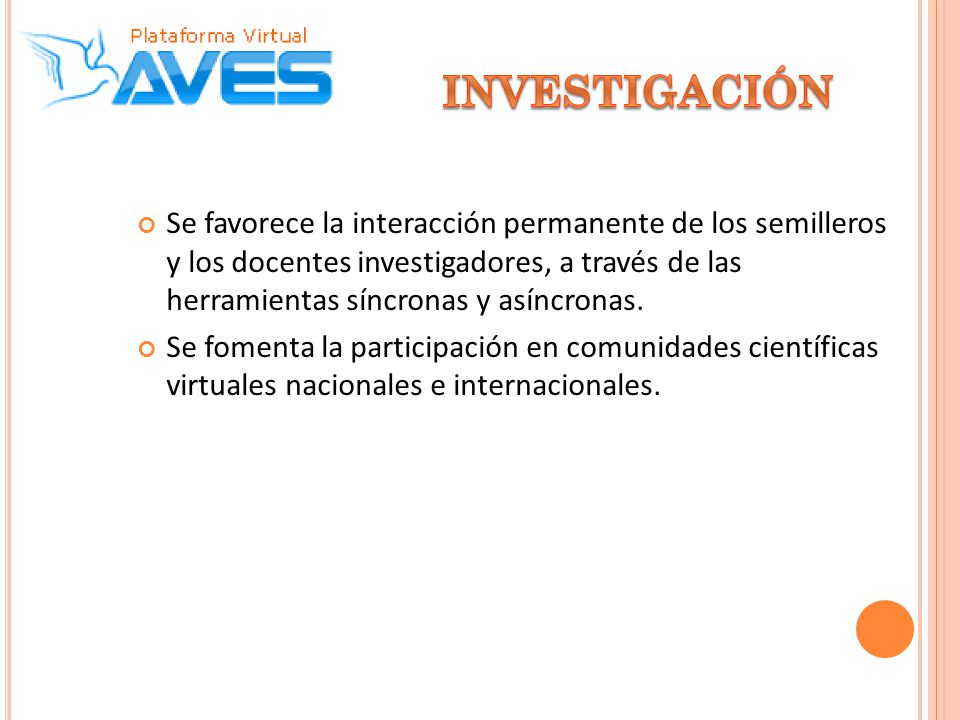 Plataforma Virtual
AVES

INVESTIGACIÓN

Se favorece la interacción permanente de los semilleros y los docentes investigadores, a través de las herramientas síncronas y asíncronas.

Se fomenta la participación en comunidades científicas virtuales nacionales e internacionales.